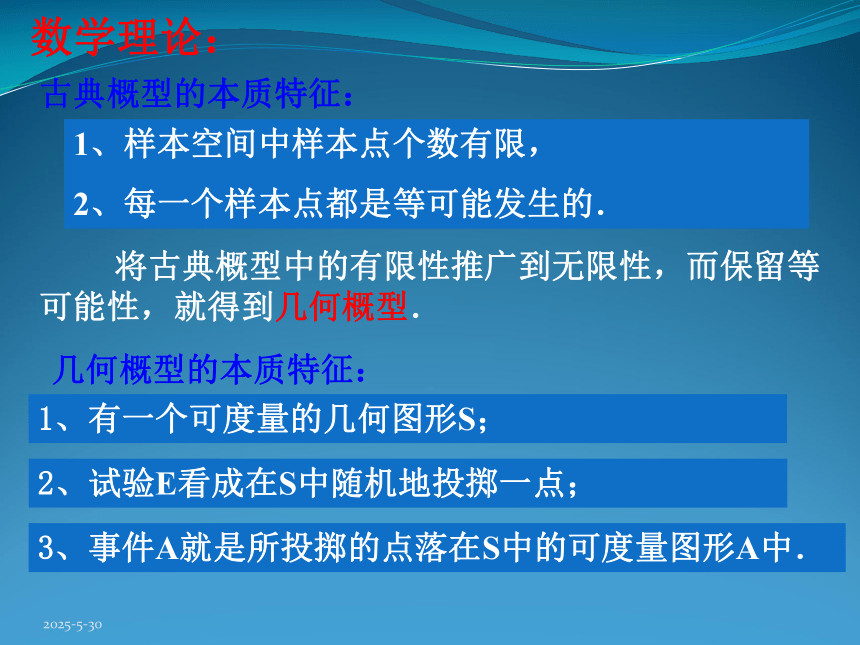 数学理论：

古典概型的本质特征：

1、样本空间中样本点个数有限，

2、每一个样本点都是等可能发生的.

将古典概型中的有限性推广到无限性，而保留等可能性，就得到几何概型.

几何概型的本质特征：

1、有一个可度量的几何图形S；

2、试验E看成在S中随机地投掷一点；

3、事件A就是所投掷的点落在S中的可度量图形A中.

2025-5-30